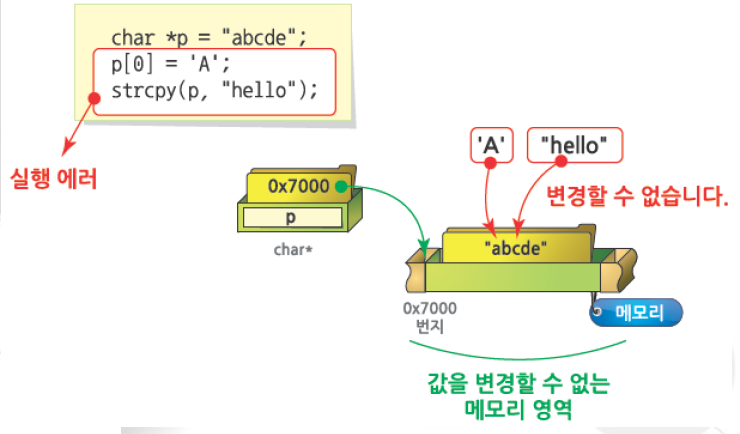 char *p = "abcde";
p[0] = 'A';
strcpy(p, "hello");

실행 에러

'A'

"hello"

변경할 수 없습니다.

0x7000

p

char*

"abcde"

0x7000
번지

메모리

값을 변경할 수 없는
메모리 영역